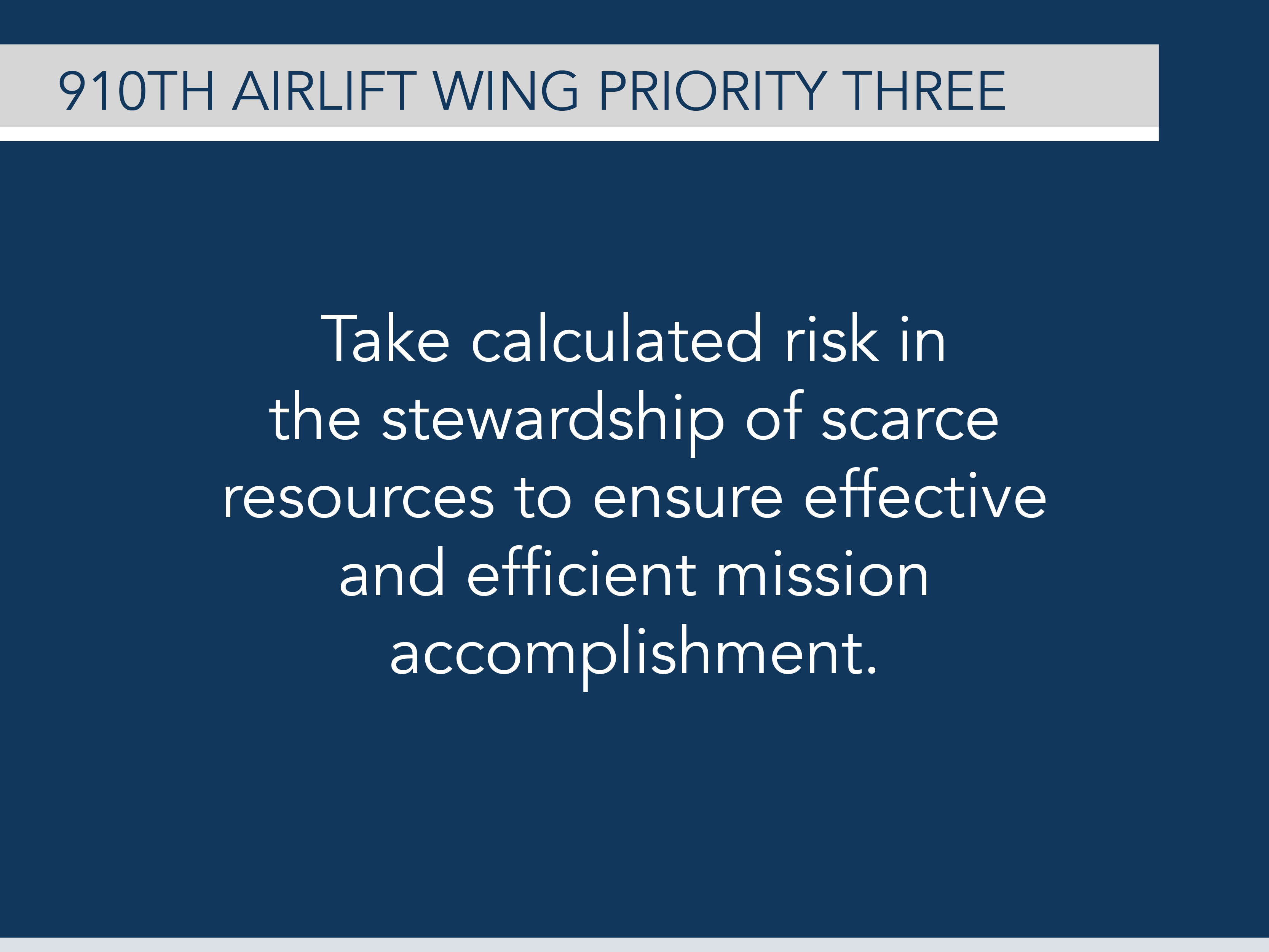 910TH AIRLIFT WING PRIORITY THREE

Take calculated risk in the stewardship of scarce resources to ensure effective and efficient mission accomplishment.